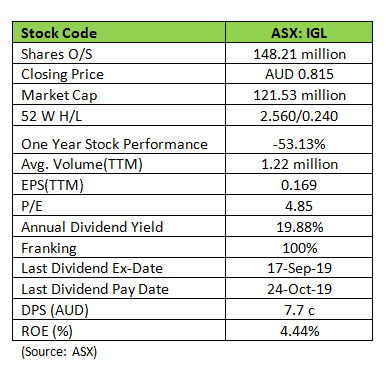 | Stock Code | ASX: IGL |
|---|---|
| Shares O/S | 148.21 million |
| Closing Price | AUD 0.815 |
| Market Cap | 121.53 million |
| 52 W H/L | 2.560/0.240 |
| One Year Stock Performance | -53.13% |
| Avg. Volume(TTM) | 1.22 million |
| EPS(TTM) | 0.169 |
| P/E | 4.85 |
| Annual Dividend Yield | 19.88% |
| Franking | 100% |
| Last Dividend Ex-Date | 17-Sep-19 |
| Last Dividend Pay Date | 24-Oct-19 |
| DPS (AUD) | 7.7 c |
| ROE (%) | 4.44% |

(Source: ASX)